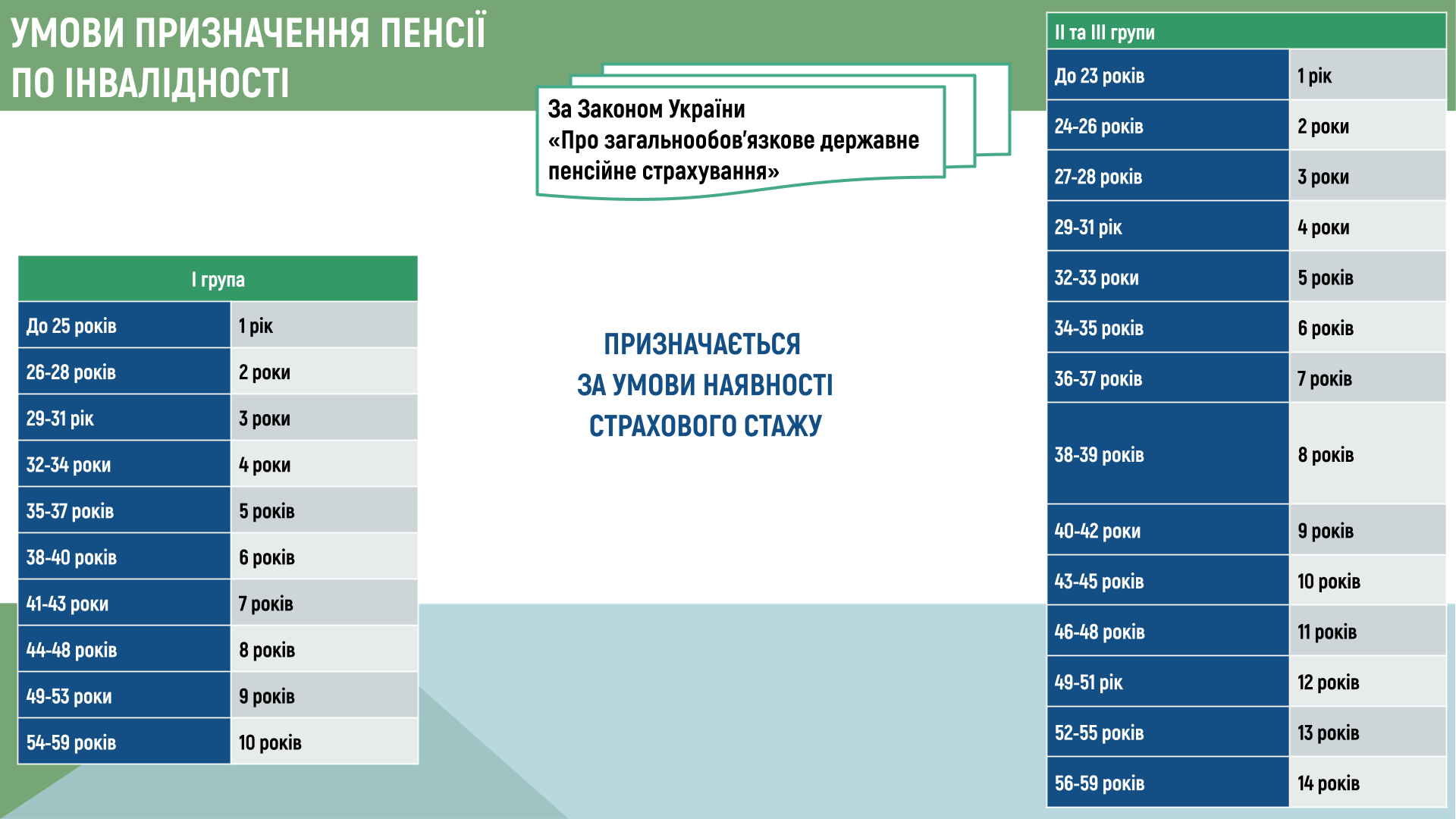 УМОВИ ПРИЗНАЧЕННЯ ПЕНСІЇ ПО ІНВАЛІДНОСТІ

За Законом України «Про загальнообов'язкове державне пенсійне страхування»

| І група | |
|---|---|
| До 25 років | 1 рік |
| 26-28 років | 2 роки |
| 29-31 рік | 3 роки |
| 32-34 роки | 4 роки |
| 35-37 років | 5 років |
| 38-40 років | 6 років |
| 41-43 роки | 7 років |
| 44-48 років | 8 років |
| 49-53 роки | 9 років |
| 54-59 років | 10 років |

ПРИЗНАЧАЄТЬСЯ
ЗА УМОВИ НАЯВНОСТІ
СТРАХОВОГО СТАЖУ

| ІІ та ІІІ групи | |
|---|---|
| До 23 років | 1 рік |
| 24-26 років | 2 роки |
| 27-28 років | 3 роки |
| 29-31 рік | 4 роки |
| 32-33 роки | 5 років |
| 34-35 років | 6 років |
| 36-37 років | 7 років |
| 38-39 років | 8 років |
| 40-42 роки | 9 років |
| 43-45 років | 10 років |
| 46-48 років | 11 років |
| 49-51 рік | 12 років |
| 52-55 років | 13 років |
| 56-59 років | 14 років |